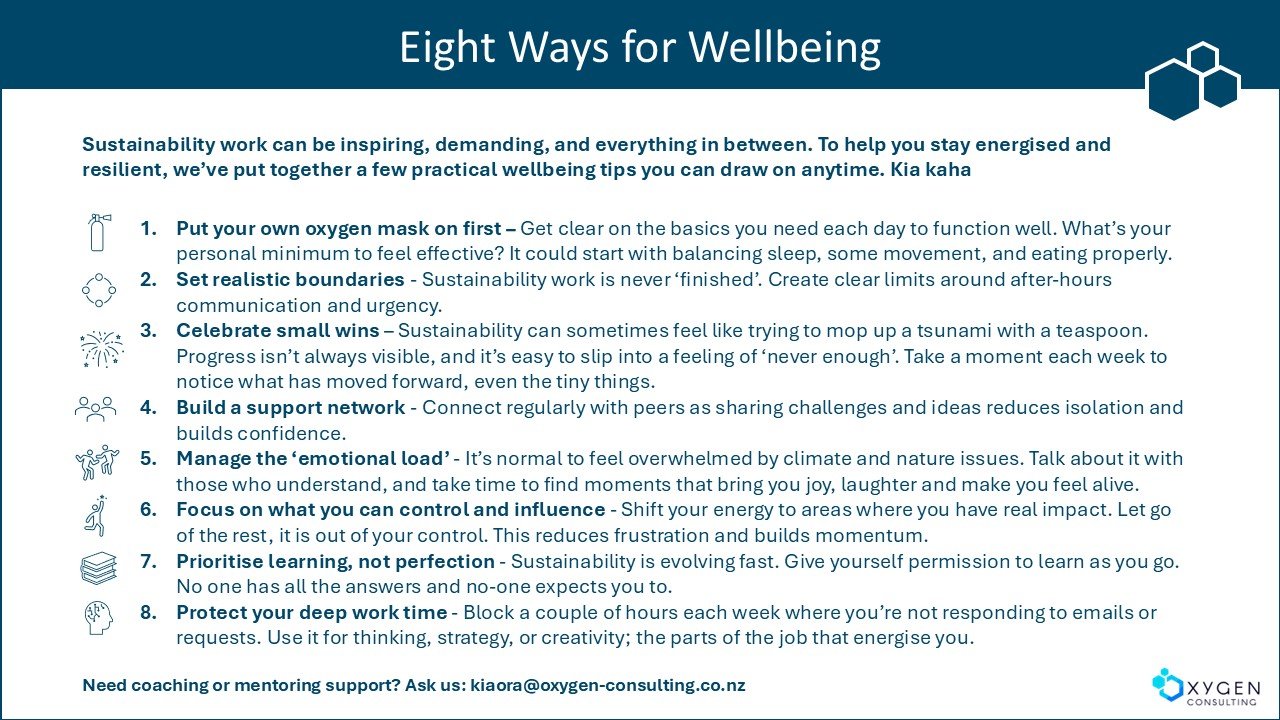 Eight Ways for Wellbeing

Sustainability work can be inspiring, demanding, and everything in between. To help you stay energised and resilient, we've put together a few practical wellbeing tips you can draw on anytime. Kia kaha

1. Put your own oxygen mask on first – Get clear on the basics you need each day to function well. What's your personal minimum to feel effective? It could start with balancing sleep, some movement, and eating properly.
2. Set realistic boundaries - Sustainability work is never 'finished'. Create clear limits around after-hours communication and urgency.
3. Celebrate small wins – Sustainability can sometimes feel like trying to mop up a tsunami with a teaspoon. Progress isn't always visible, and it's easy to slip into a feeling of 'never enough'. Take a moment each week to notice what has moved forward, even the tiny things.
4. Build a support network - Connect regularly with peers as sharing challenges and ideas reduces isolation and builds confidence.
5. Manage the 'emotional load' - It's normal to feel overwhelmed by climate and nature issues. Talk about it with those who understand, and take time to find moments that bring you joy, laughter and make you feel alive.
6. Focus on what you can control and influence - Shift your energy to areas where you have real impact. Let go of the rest, it is out of your control. This reduces frustration and builds momentum.
7. Prioritise learning, not perfection - Sustainability is evolving fast. Give yourself permission to learn as you go. No one has all the answers and no-one expects you to.
8. Protect your deep work time - Block a couple of hours each week where you're not responding to emails or requests. Use it for thinking, strategy, or creativity; the parts of the job that energise you.

Need coaching or mentoring support? Ask us: kiaora@oxygen-consulting.co.nz

OXYGEN CONSULTING